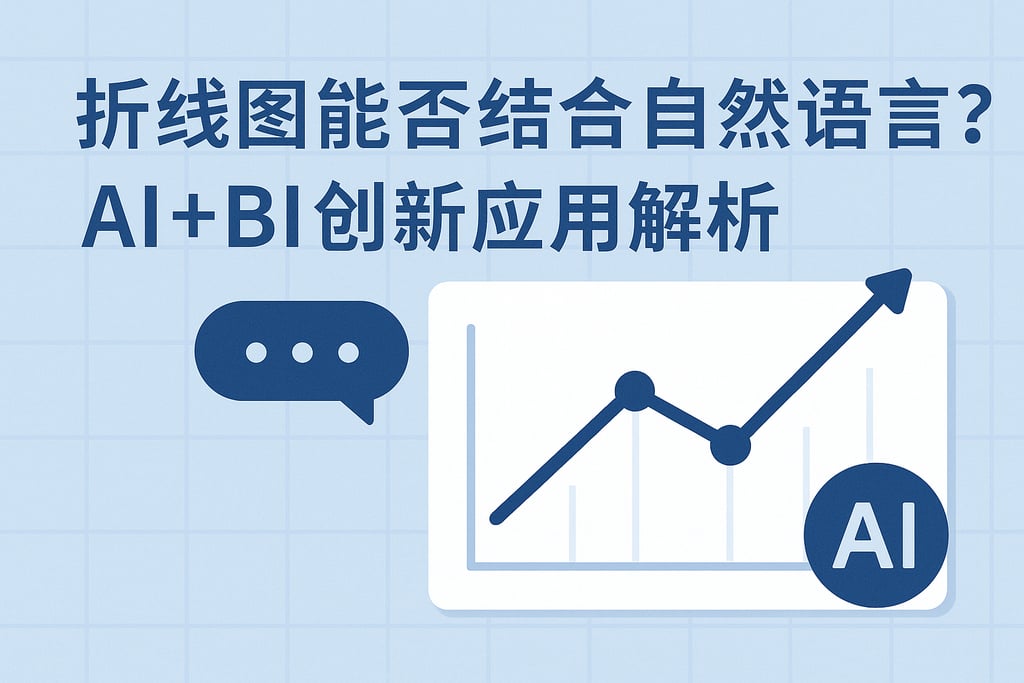 折线图能否结合自然语言？
AI+BI创新应用解析

AI